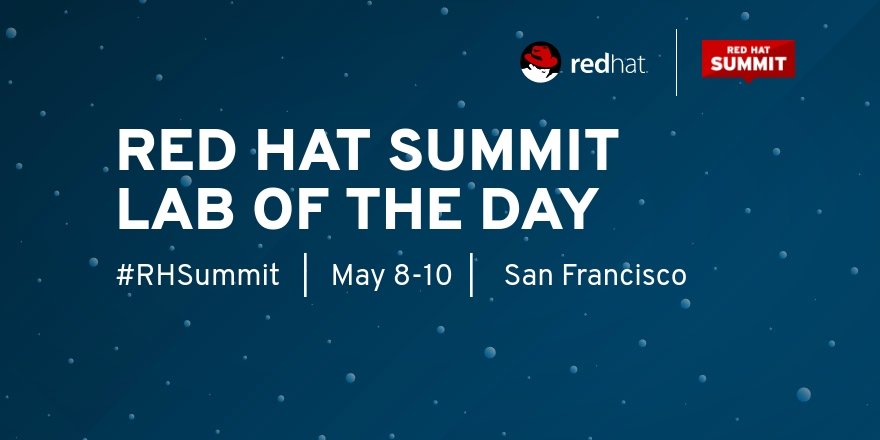 redhat.

RED HAT SUMMIT

RED HAT SUMMIT
LAB OF THE DAY

#RHSummit | May 8-10 | San Francisco